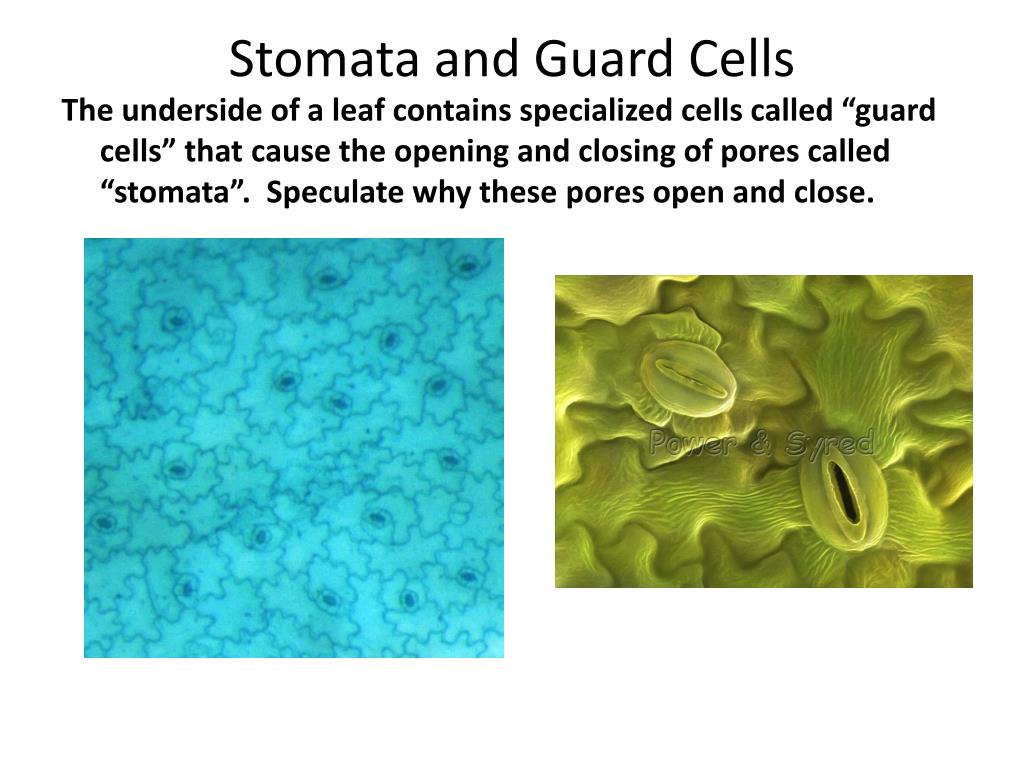 Stomata and Guard Cells

The underside of a leaf contains specialized cells called “guard cells” that cause the opening and closing of pores called “stomata”. Speculate why these pores open and close.

Power & Syred